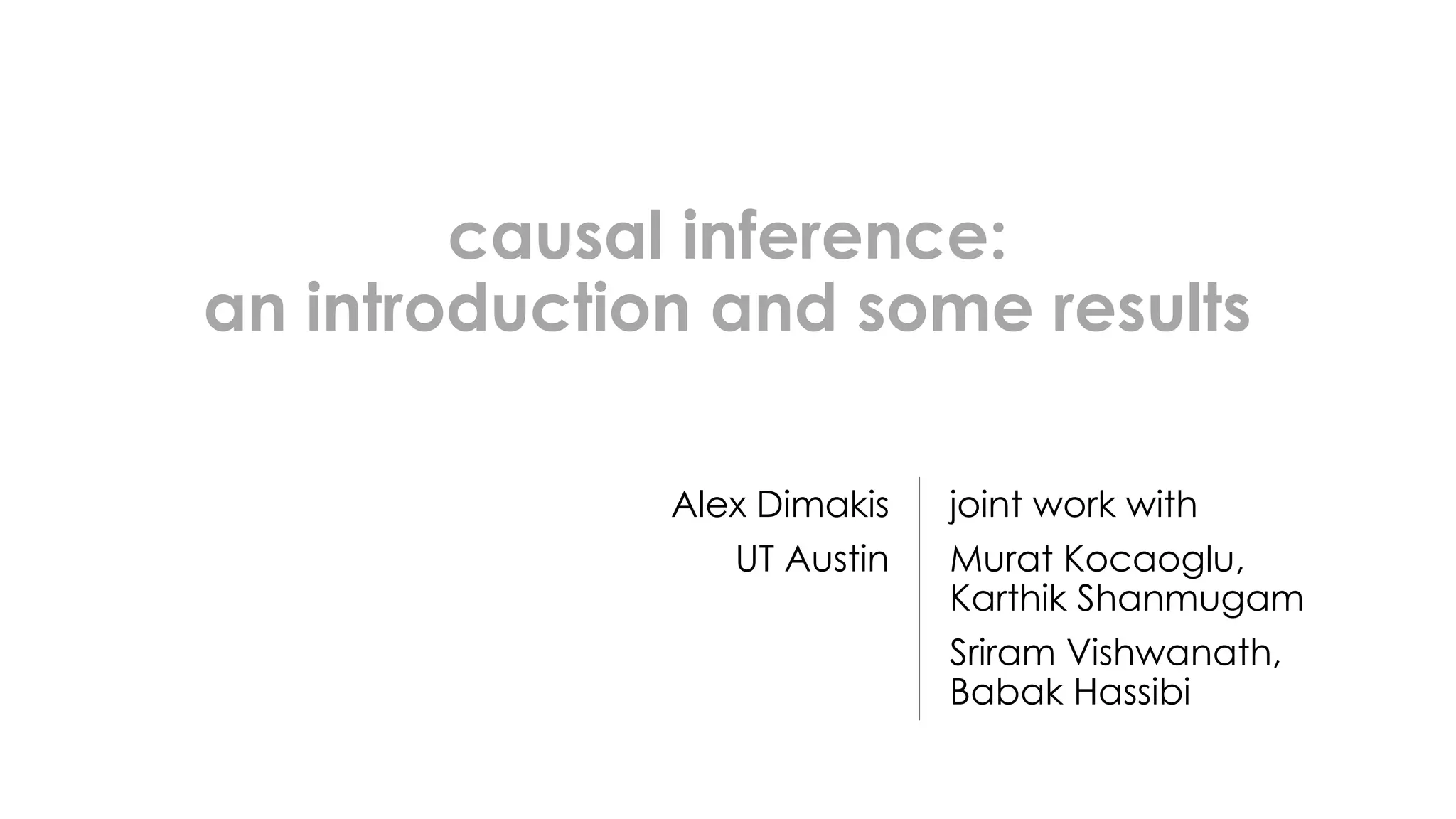 causal inference:
an introduction and some results

Alex Dimakis
UT Austin

joint work with
Murat Kocaoglu,
Karthik Shanmugam
Sriram Vishwanath,
Babak Hassibi